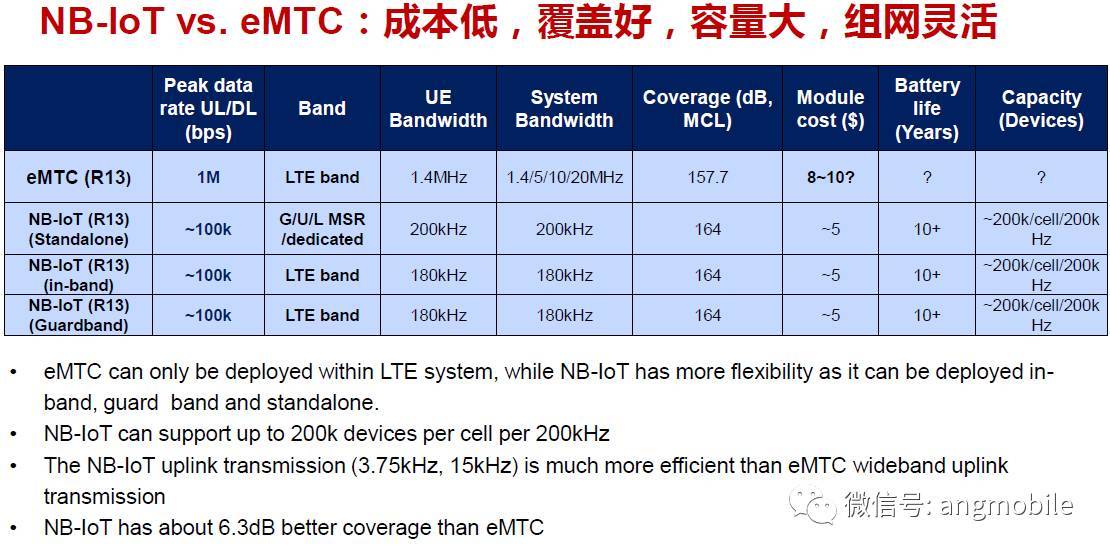 NB-IoT vs. eMTC：成本低，覆盖好，容量大，组网灵活

| | Peak data rate UL/DL (bps) | Band | UE Bandwidth | System Bandwidth | Coverage (dB, MCL) | Module cost ($) | Battery life (Years) | Capacity (Devices) |
|---|---|---|---|---|---|---|---|---|
| eMTC (R13) | 1M | LTE band | 1.4MHz | 1.4/5/10/20MHz | 157.7 | 8~10? | ? | ? |
| NB-IoT (R13) (Standalone) | ~100k | G/U/L MSR /dedicated | 200kHz | 200kHz | 164 | ~5 | 10+ | ~200k/cell/200k Hz |
| NB-IoT (R13) (in-band) | ~100k | LTE band | 180kHz | 180kHz | 164 | ~5 | 10+ | ~200k/cell/200k Hz |
| NB-IoT (R13) (Guardband) | ~100k | LTE band | 180kHz | 180kHz | 164 | ~5 | 10+ | ~200k/cell/200k Hz |

• eMTC can only be deployed within LTE system, while NB-IoT has more flexibility as it can be deployed in-band, guard band and standalone.
• NB-IoT can support up to 200k devices per cell per 200kHz
• The NB-IoT uplink transmission (3.75kHz, 15kHz) is much more efficient than eMTC wideband uplink transmission
• NB-IoT has about 6.3dB better coverage than eMTC

微信号: angmobile